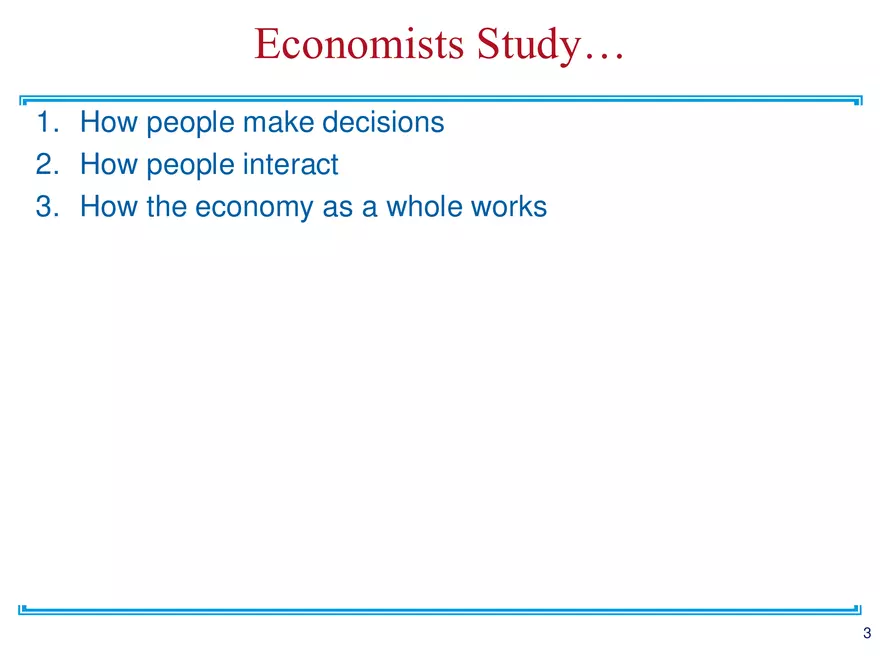 Economists Study…

1. How people make decisions
2. How people interact
3. How the economy as a whole works

3